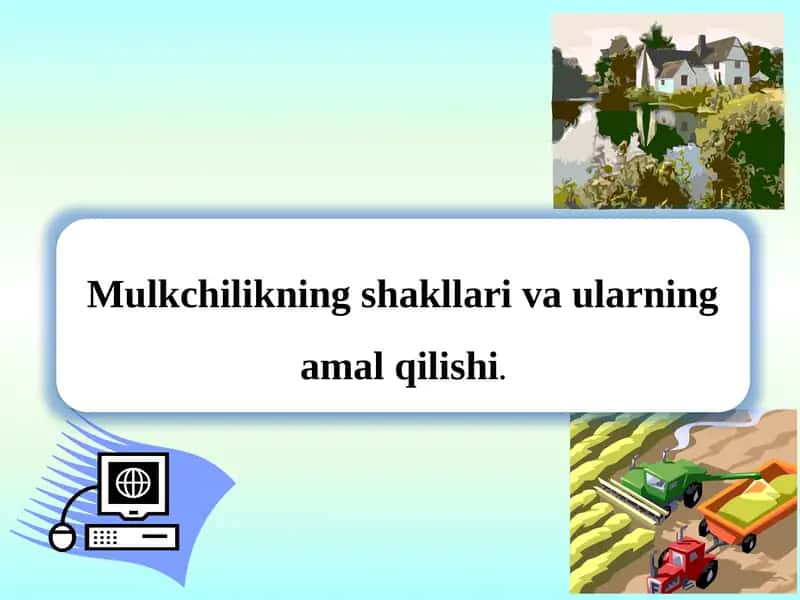 Mulkchilikning shakllari va ularning amal qilishi.